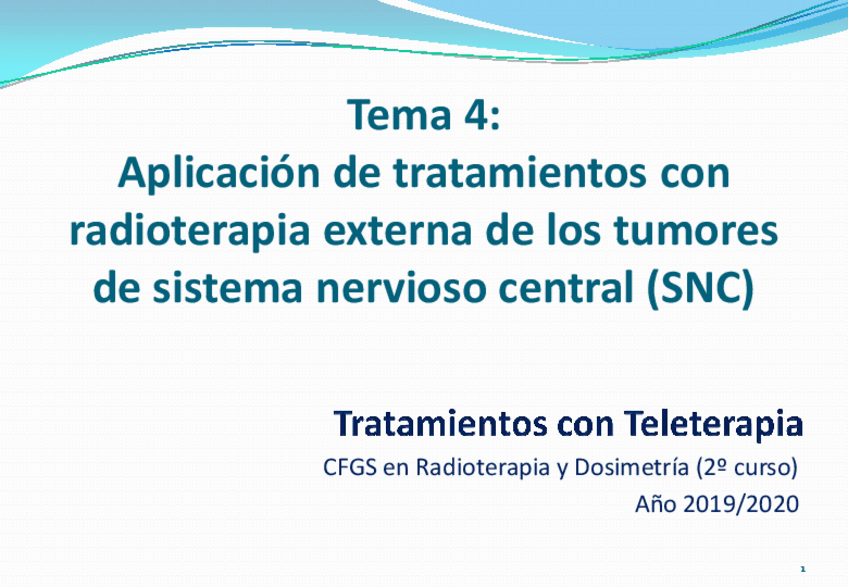 Tema 4:
Aplicación de tratamientos con radioterapia externa de los tumores de sistema nervioso central (SNC)

Tratamientos con Teleterapia

CFGS en Radioterapia y Dosimetría (2º curso)

Año 2019/2020

1